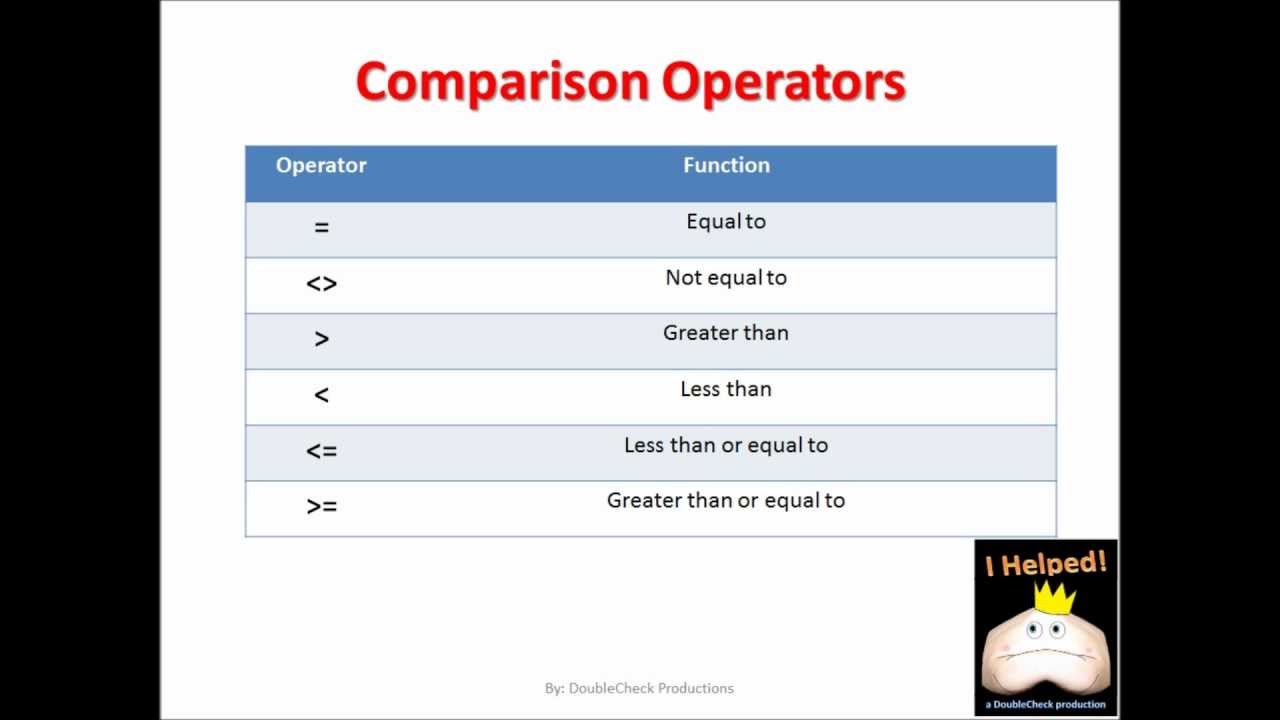 Comparison Operators

| Operator | Function |
|---|---|
| = | Equal to |
| <> | Not equal to |
| > | Greater than |
| < | Less than |
| <= | Less than or equal to |
| >= | Greater than or equal to |

I Helped!

a DoubleCheck production

By: DoubleCheck Productions